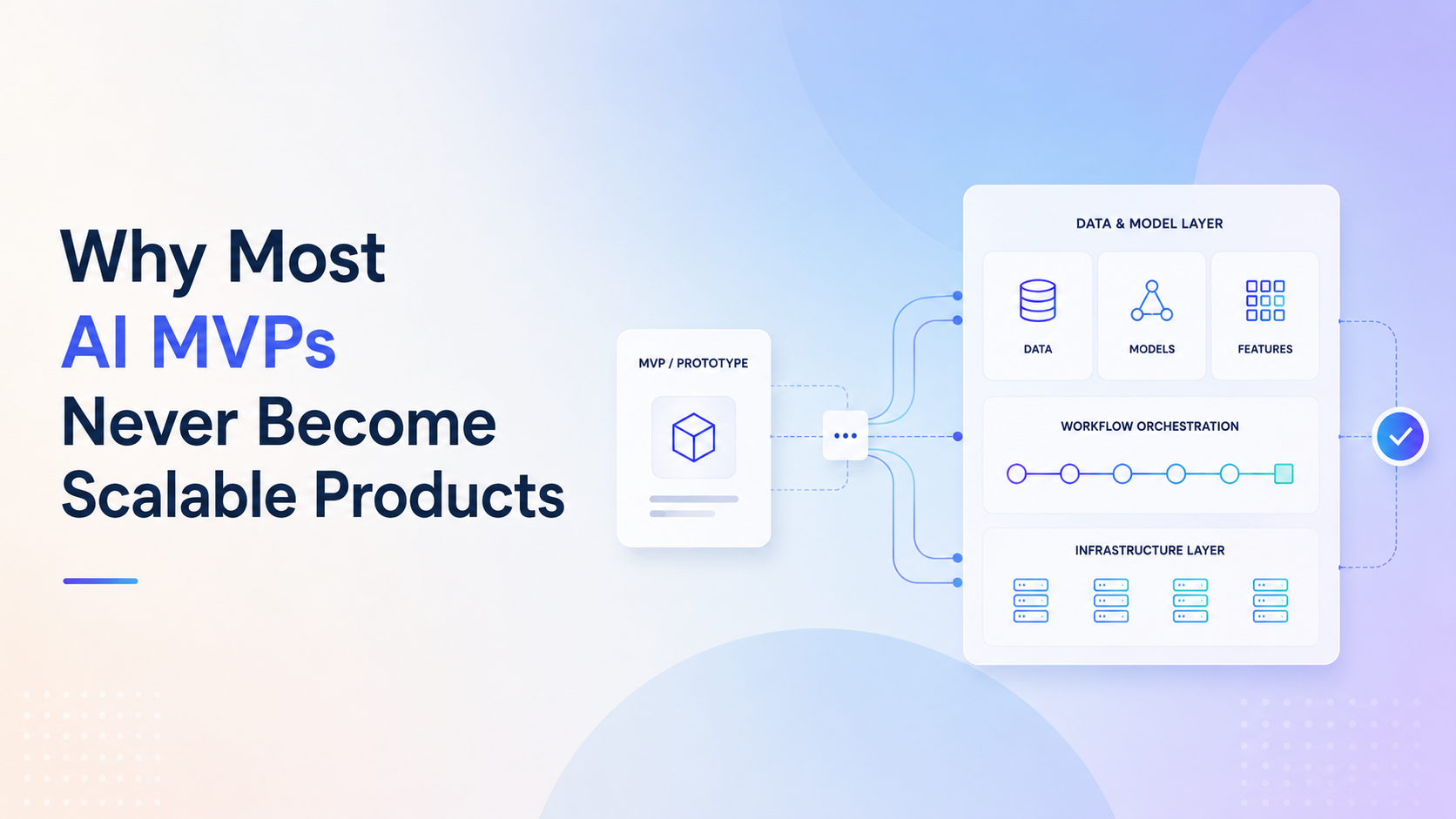 Why Most
AI MVPs
Never Become
Scalable Products

MVP / PROTOTYPE

DATA & MODEL LAYER

DATA

MODELS

FEATURES

WORKFLOW ORCHESTRATION

INFRASTRUCTURE LAYER